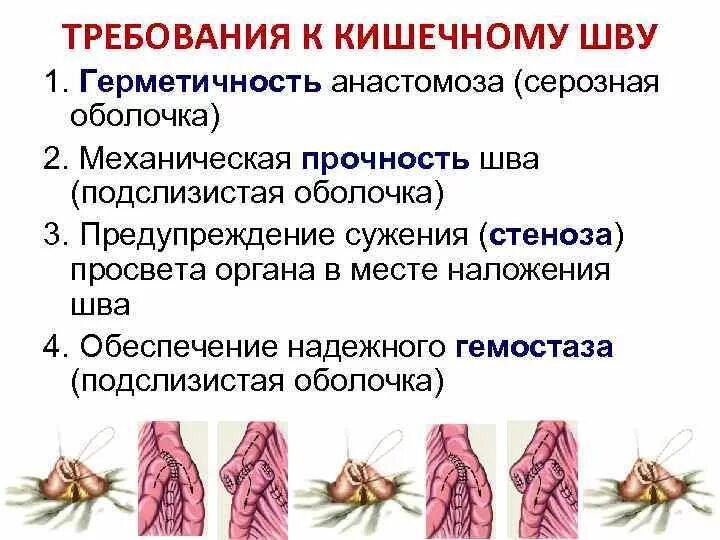 ТРЕБОВАНИЯ К КИШЕЧНОМУ ШВУ

1. Герметичность анастомоза (серозная оболочка)

2. Механическая прочность шва (подслизистая оболочка)

3. Предупреждение сужения (стеноза) просвета органа в месте наложения шва

4. Обеспечение надежного гемостаза (подслизистая оболочка)